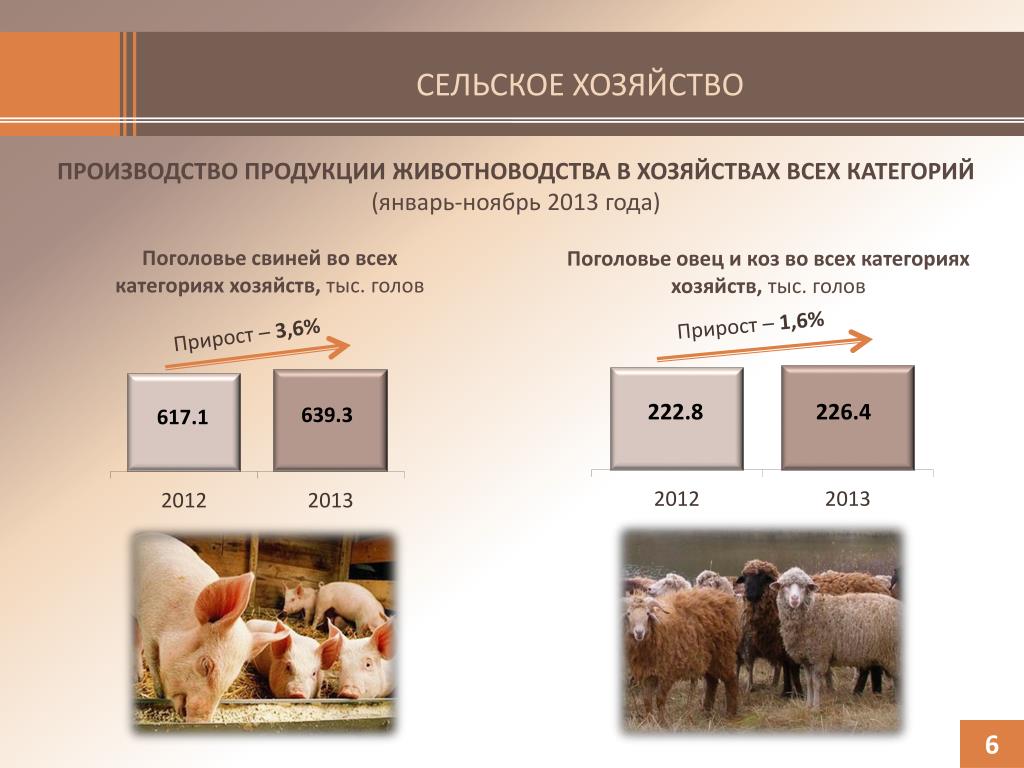 СЕЛЬСКОЕ ХОЗЯЙСТВО

ПРОИЗВОДСТВО ПРОДУКЦИИ ЖИВОТНОВОДСТВА В ХОЗЯЙСТВАХ ВСЕХ КАТЕГОРИЙ
(январь-ноябрь 2013 года)

Поголовье свиней во всех категориях хозяйств, тыс. голов

Прирост – 3,6%

617.1

639.3

2012

2013

Поголовье овец и коз во всех категориях хозяйств, тыс. голов

Прирост – 1,6%

222.8

226.4

2012

2013

6